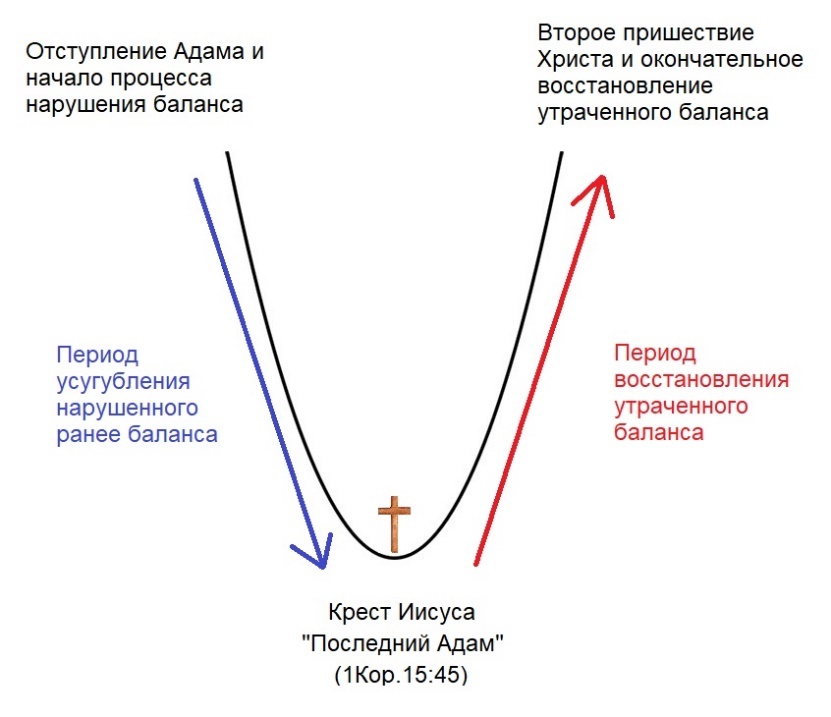 Отступление Адама и начало процесса нарушения баланса

Второе пришествие Христа и окончательное восстановление утраченного баланса

Период усугубления нарушенного ранее баланса

Период восстановления утраченного баланса

Крест Иисуса
"Последний Адам"
(1Кор.15:45)